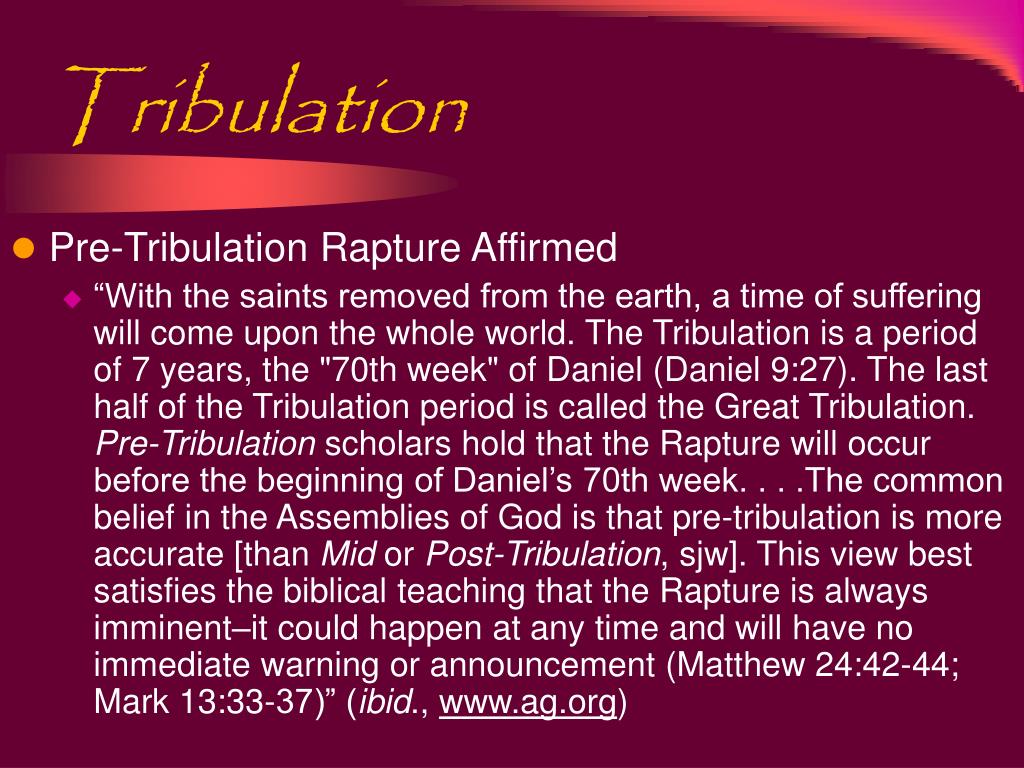 Tribulation

Pre-Tribulation Rapture Affirmed

“With the saints removed from the earth, a time of suffering will come upon the whole world. The Tribulation is a period of 7 years, the "70th week" of Daniel (Daniel 9:27). The last half of the Tribulation period is called the Great Tribulation. Pre-Tribulation scholars hold that the Rapture will occur before the beginning of Daniel’s 70th week. . . .The common belief in the Assemblies of God is that pre-tribulation is more accurate [than Mid or Post-Tribulation, sjw]. This view best satisfies the biblical teaching that the Rapture is always imminent–it could happen at any time and will have no immediate warning or announcement (Matthew 24:42-44; Mark 13:33-37)” (ibid., www.ag.org)